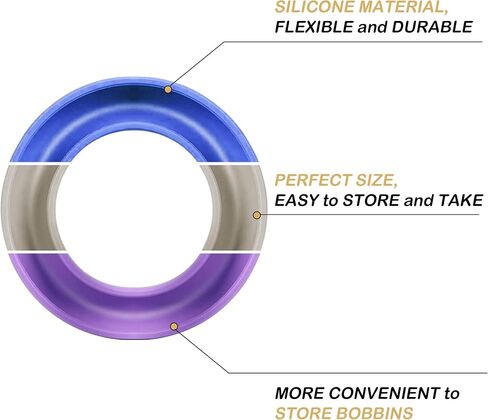 SILICONE MATERIAL,
FLEXIBLE and DURABLE

PERFECT SIZE,
EASY to STORE and TAKE

MORE CONVENIENT to
STORE BOBBINS